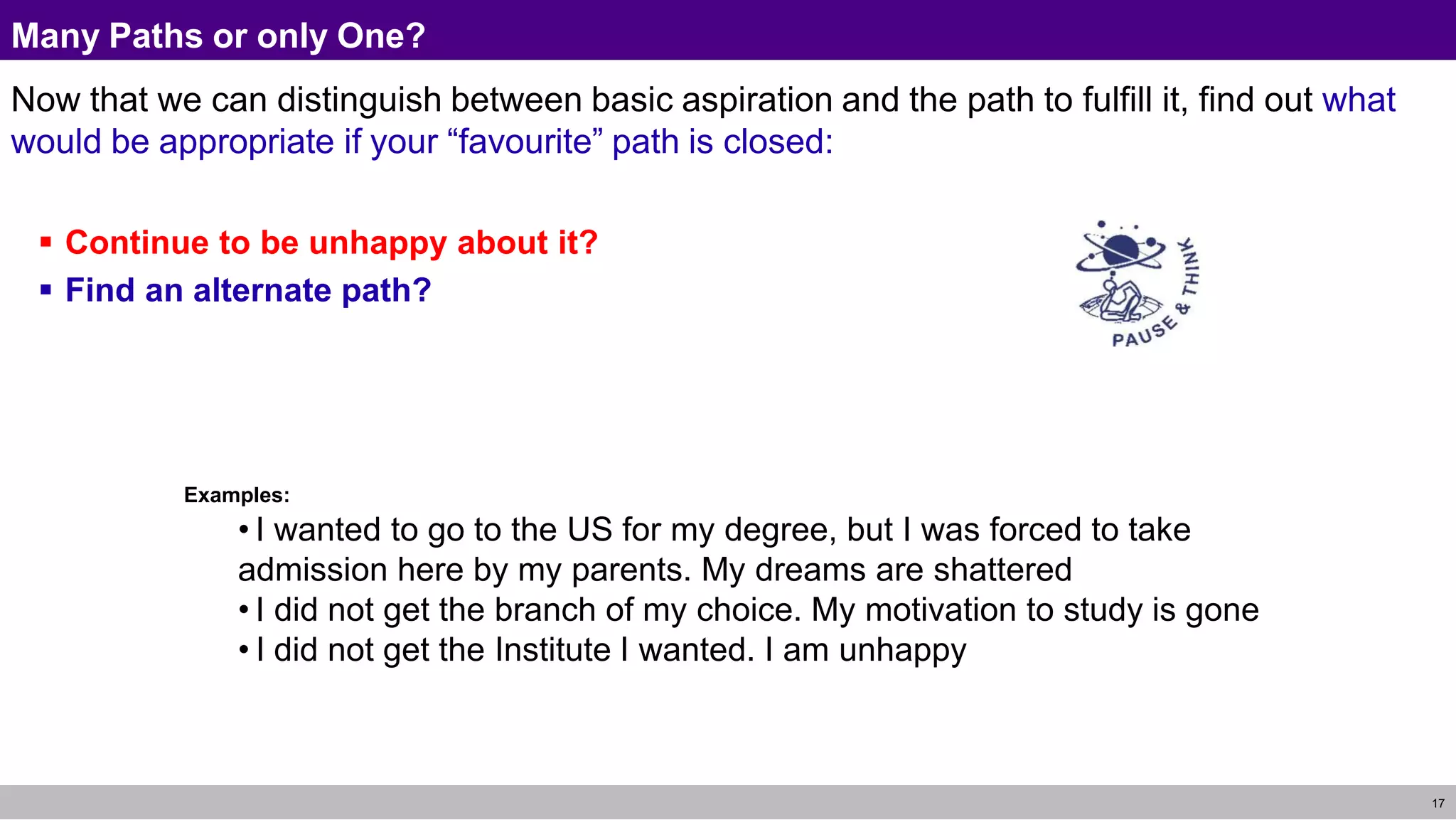 Many Paths or only One?

Now that we can distinguish between basic aspiration and the path to fulfill it, find out what would be appropriate if your “favourite” path is closed:

▪ Continue to be unhappy about it?
▪ Find an alternate path?

PAUSE & THINK

Examples:
• I wanted to go to the US for my degree, but I was forced to take admission here by my parents. My dreams are shattered
• I did not get the branch of my choice. My motivation to study is gone
• I did not get the Institute I wanted. I am unhappy

17